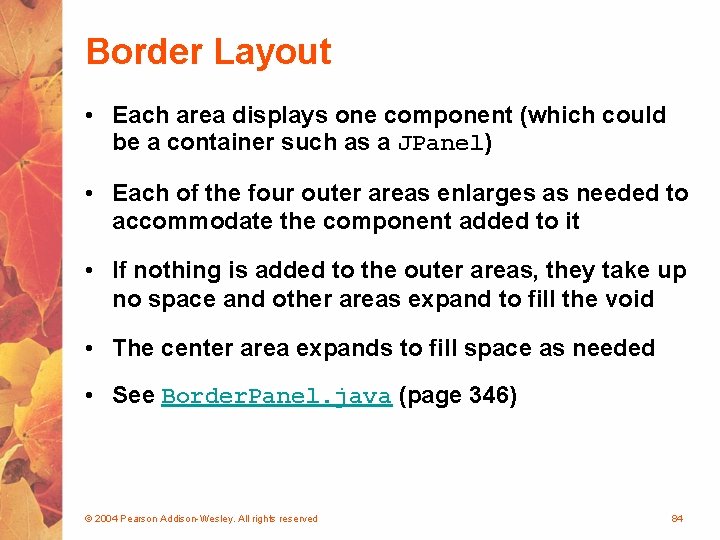 Border Layout

• Each area displays one component (which could be a container such as a JPanel)

• Each of the four outer areas enlarges as needed to accommodate the component added to it

• If nothing is added to the outer areas, they take up no space and other areas expand to fill the void

• The center area expands to fill space as needed

• See BorderPanel.java (page 346)

© 2004 Pearson Addison-Wesley. All rights reserved

84